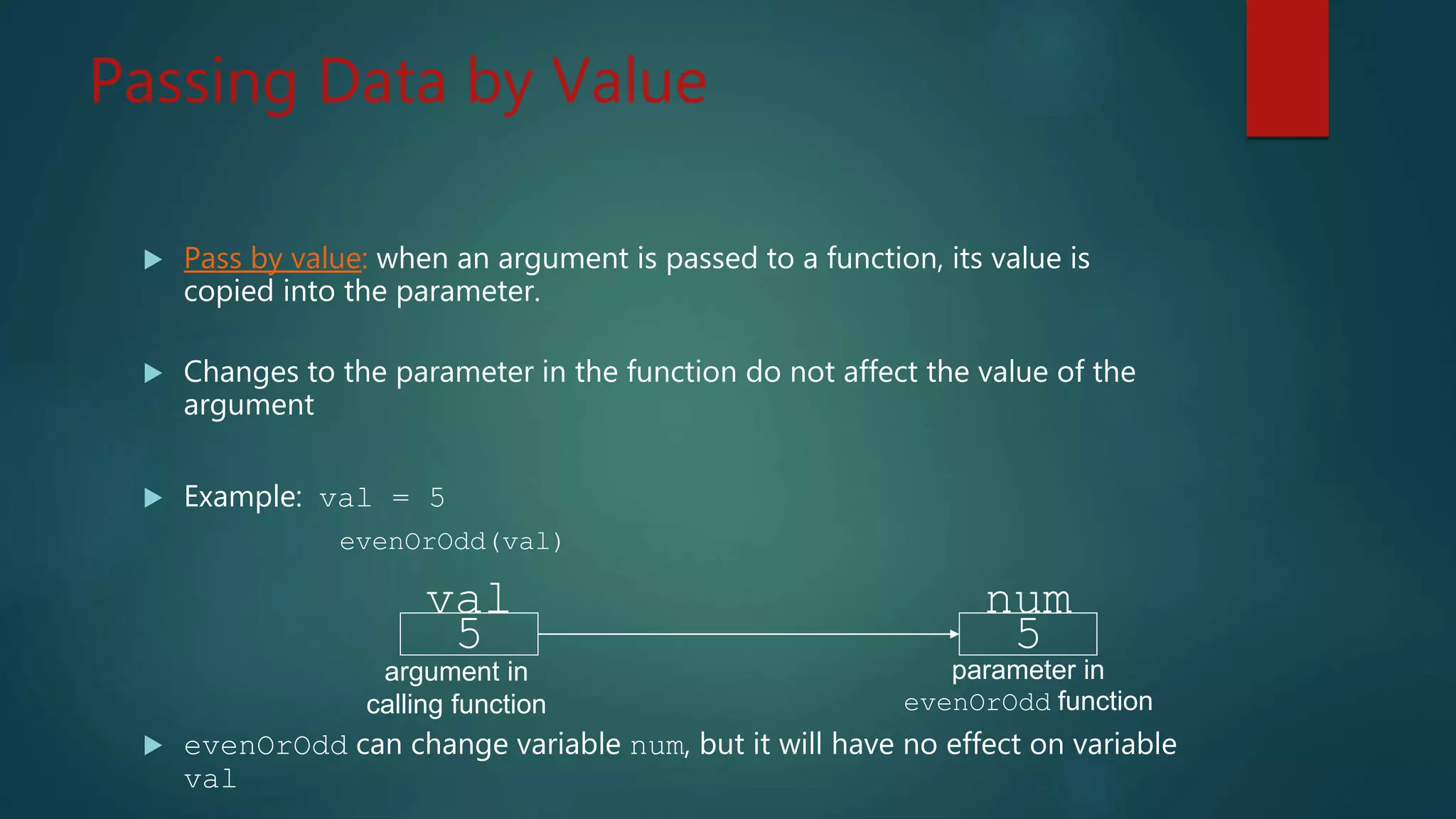 Passing Data by Value

Pass by value: when an argument is passed to a function, its value is copied into the parameter.

Changes to the parameter in the function do not affect the value of the argument

Example: val = 5
evenOrOdd(val)

val
5
argument in calling function

num
5
parameter in evenOrOdd function

evenOrOdd can change variable num, but it will have no effect on variable val